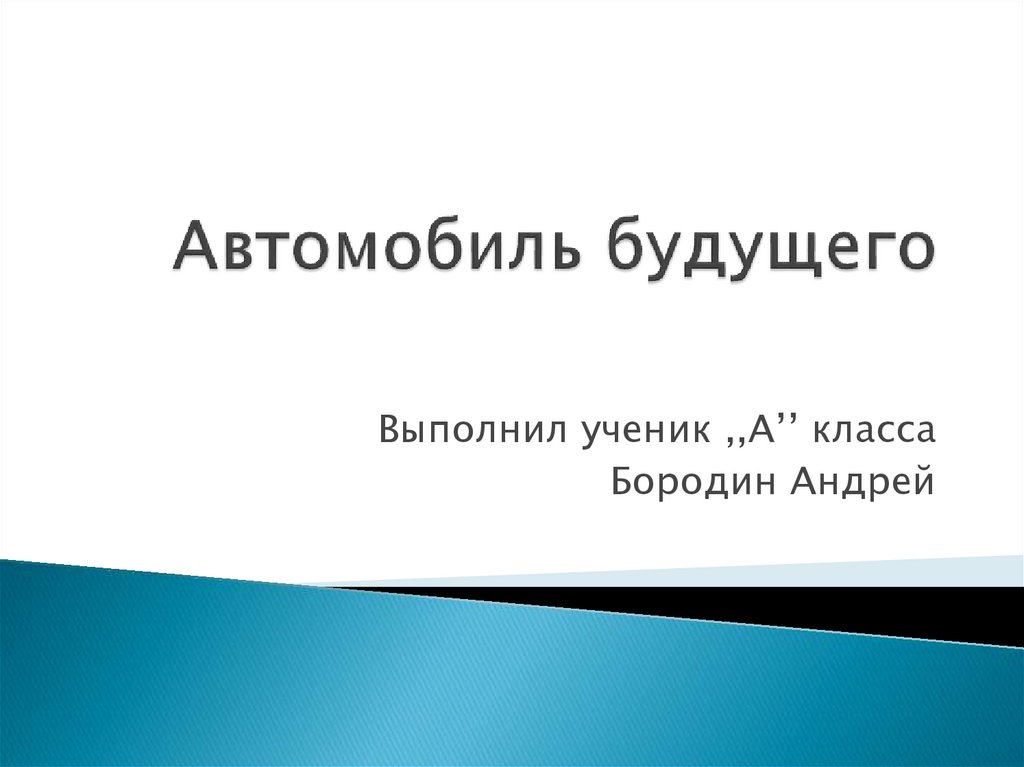 Автомобиль будущего

Выполнил ученик ,,А’’ класса
Бородин Андрей